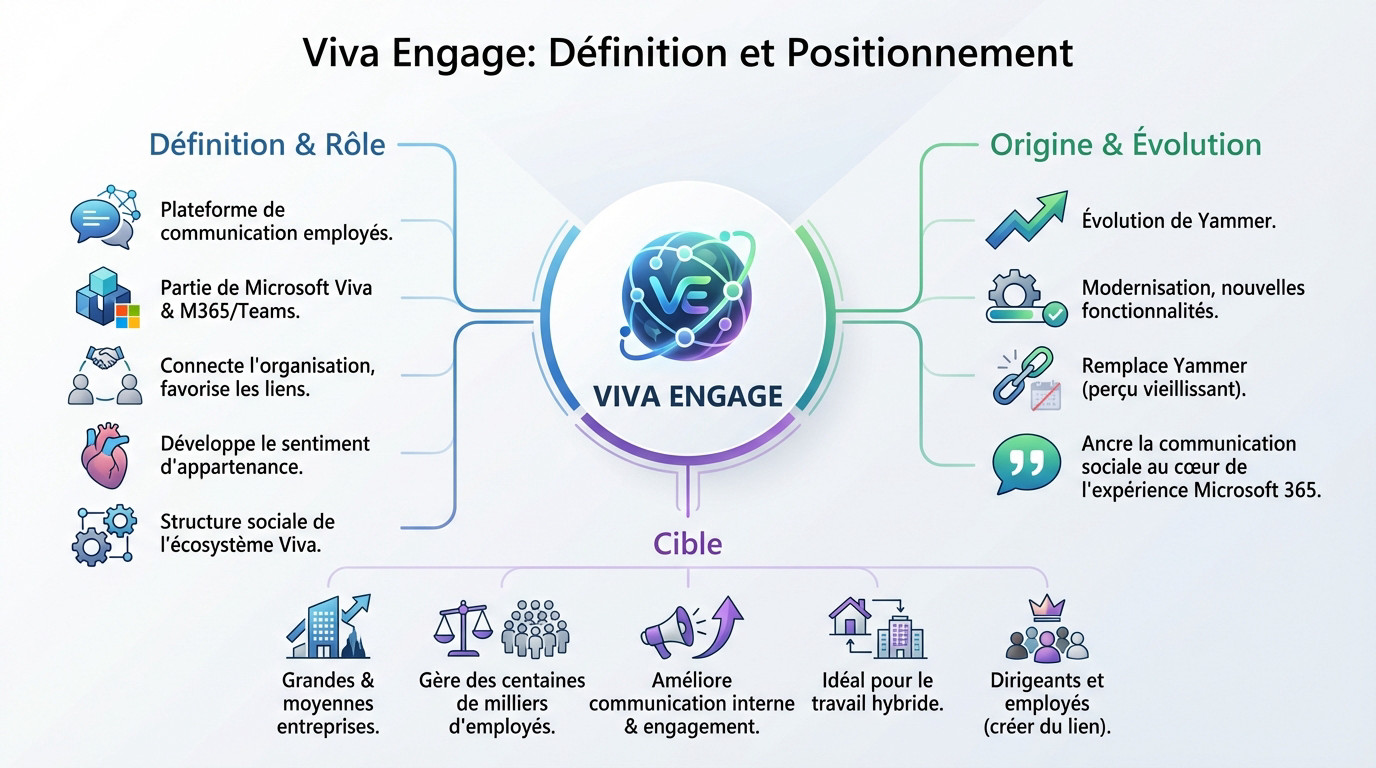 Viva Engage: Définition et Positionnement

Définition & Rôle

Plateforme de communication employés.

Partie de Microsoft Viva & M365/Teams.

Connecte l'organisation, favorise les liens.

Développe le sentiment d'appartenance.

Structure sociale de l'écosystème Viva.

VE

VIVA ENGAGE

Origine & Évolution

Évolution de Yammer.

Modernisation, nouvelles fonctionnalités.

Remplace Yammer (perçu vieillissant).

Ancre la communication sociale au cœur de l'expérience Microsoft 365.

Cible

Grandes & moyennes entreprises.

Gère des centaines de milliers d'employés.

Améliore communication interne & engagement.

Idéal pour le travail hybride.

Dirigeants et employés (créer du lien).